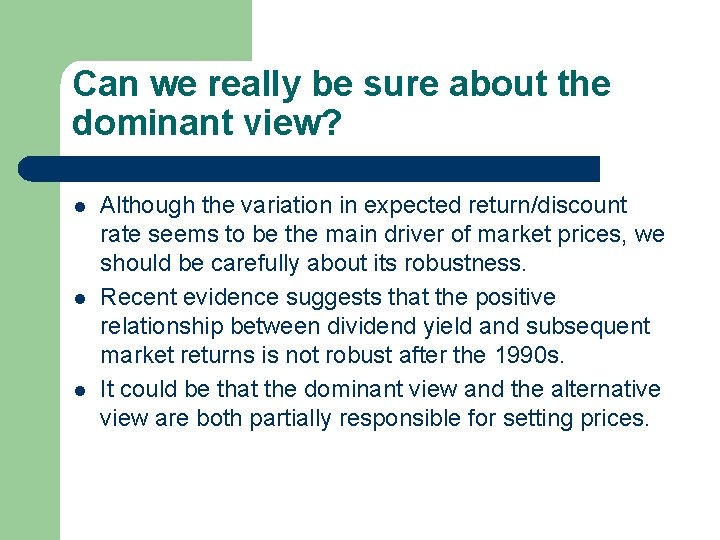 Can we really be sure about the dominant view?

- Although the variation in expected return/discount rate seems to be the main driver of market prices, we should be carefully about its robustness.
- Recent evidence suggests that the positive relationship between dividend yield and subsequent market returns is not robust after the 1990s.
- It could be that the dominant view and the alternative view are both partially responsible for setting prices.